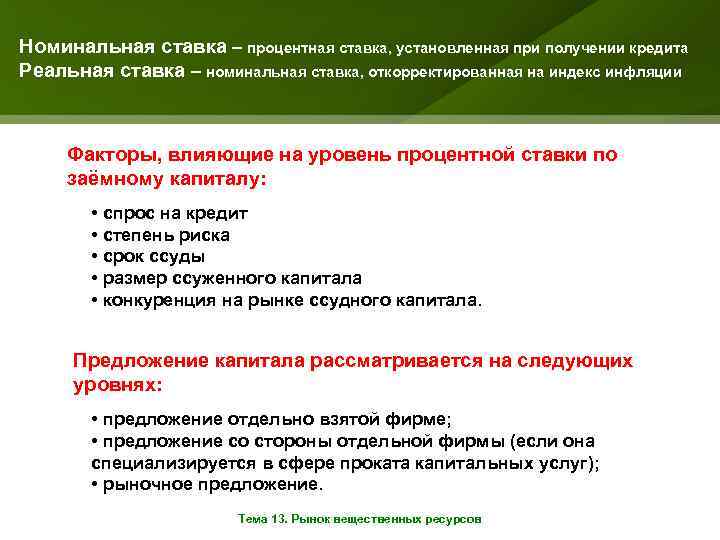 Номинальная ставка – процентная ставка, установленная при получении кредита
Реальная ставка – номинальная ставка, откорректированная на индекс инфляции

Факторы, влияющие на уровень процентной ставки по заёмному капиталу:

• спрос на кредит
• степень риска
• срок ссуды
• размер ссуженного капитала
• конкуренция на рынке ссудного капитала.

Предложение капитала рассматривается на следующих уровнях:

• предложение отдельно взятой фирме;
• предложение со стороны отдельной фирмы (если она специализируется в сфере проката капитальных услуг);
• рыночное предложение.

Тема 13. Рынок вещественных ресурсов